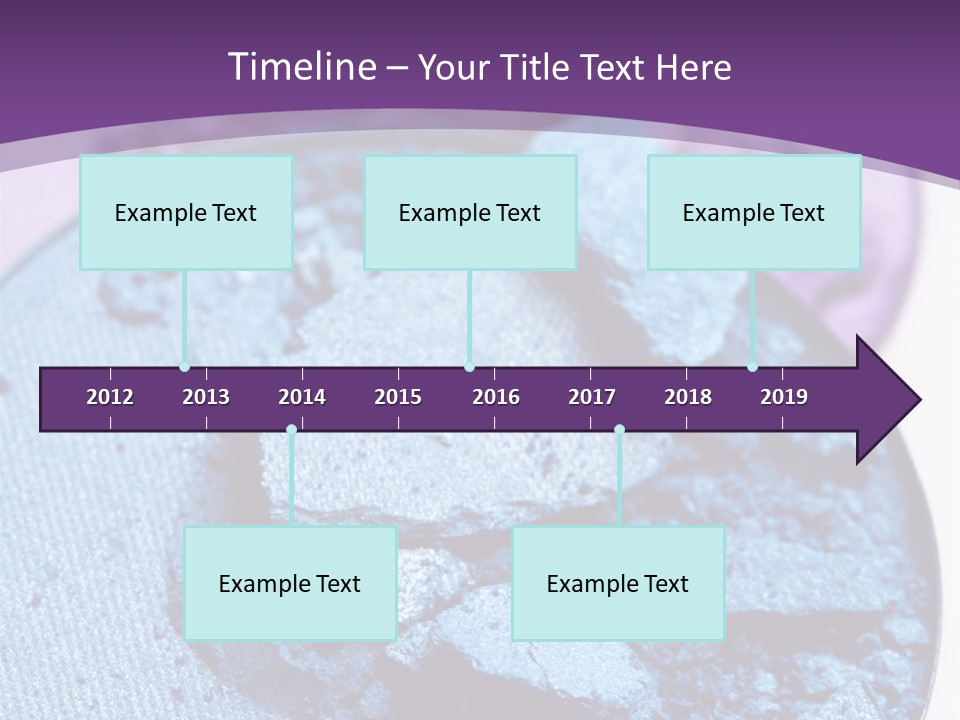 Timeline – Your Title Text Here

Example Text

Example Text

Example Text

2012 2013 2014 2015 2016 2017 2018 2019

Example Text

Example Text